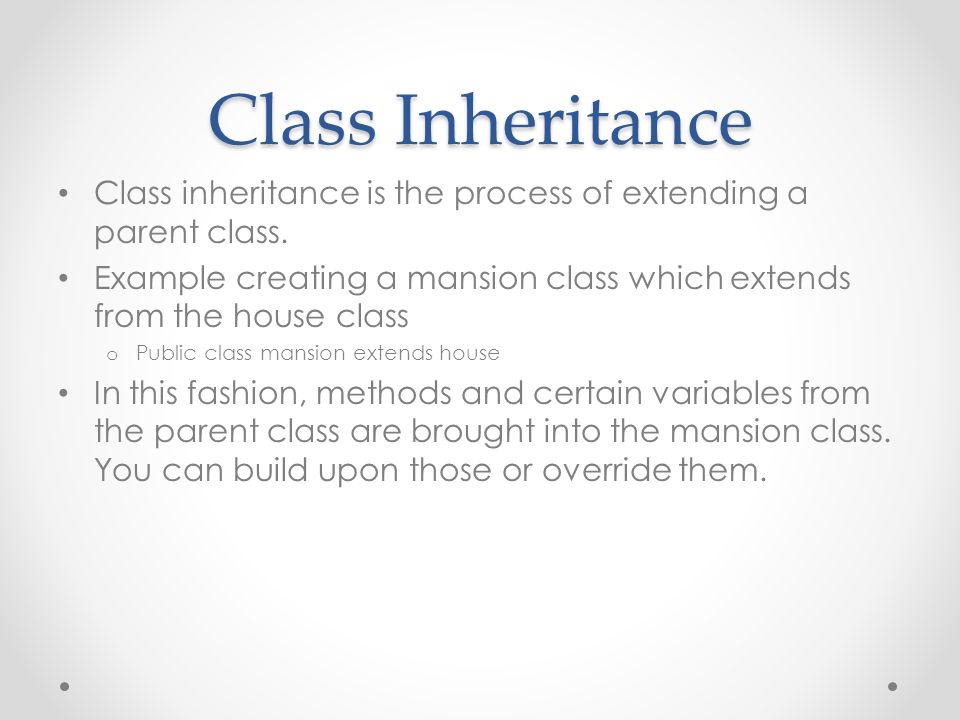 Class Inheritance

• Class inheritance is the process of extending a parent class.
• Example creating a mansion class which extends from the house class
o Public class mansion extends house
• In this fashion, methods and certain variables from the parent class are brought into the mansion class. You can build upon those or override them.